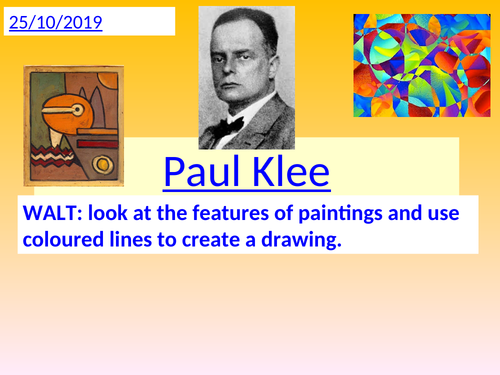 25/10/2019

Paul Klee

WALT: look at the features of paintings and use coloured lines to create a drawing.